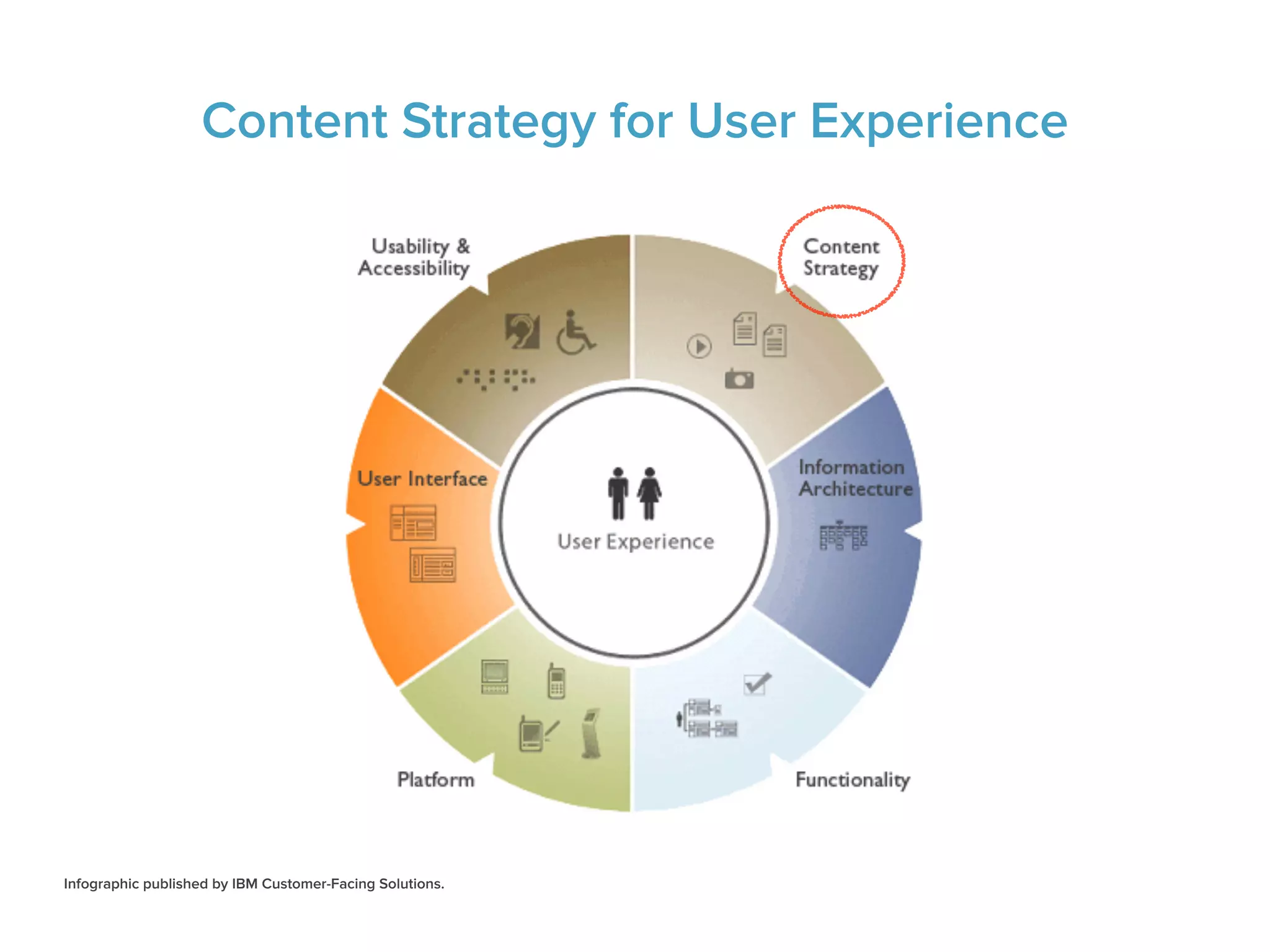 Content Strategy for User Experience

Usability & Accessibility

Content Strategy

User Interface

User Experience

Information Architecture

Platform

Functionality

Infographic published by IBM Customer-Facing Solutions.